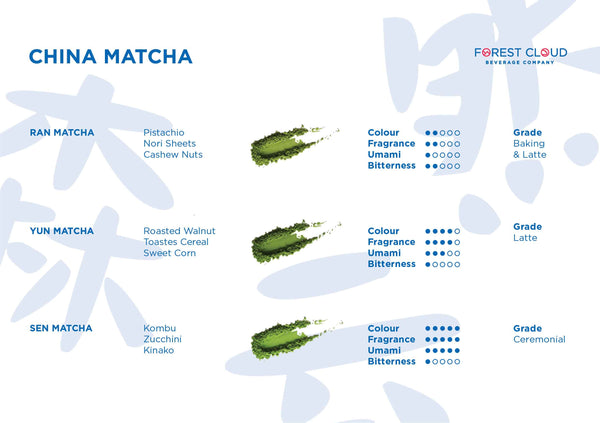 CHINA MATCHA

FOREST CLOUD
BEVERAGE COMPANY

RAN MATCHA

Pistachio
Nori Sheets
Cashew Nuts

Colour ●●○○○
Fragrance ●●○○○
Umami ●○○○○
Bitterness ●●○○○

Grade
Baking & Latte

YUN MATCHA

Roasted Walnut
Toastes Cereal
Sweet Corn

Colour ●●●●○
Fragrance ●●●●○
Umami ●●●○○
Bitterness ●○○○○

Grade
Latte

SEN MATCHA

Kombu
Zucchini
Kinako

Colour ●●●●●
Fragrance ●●●●●
Umami ●●●●●
Bitterness ●○○○○

Grade
Ceremonial